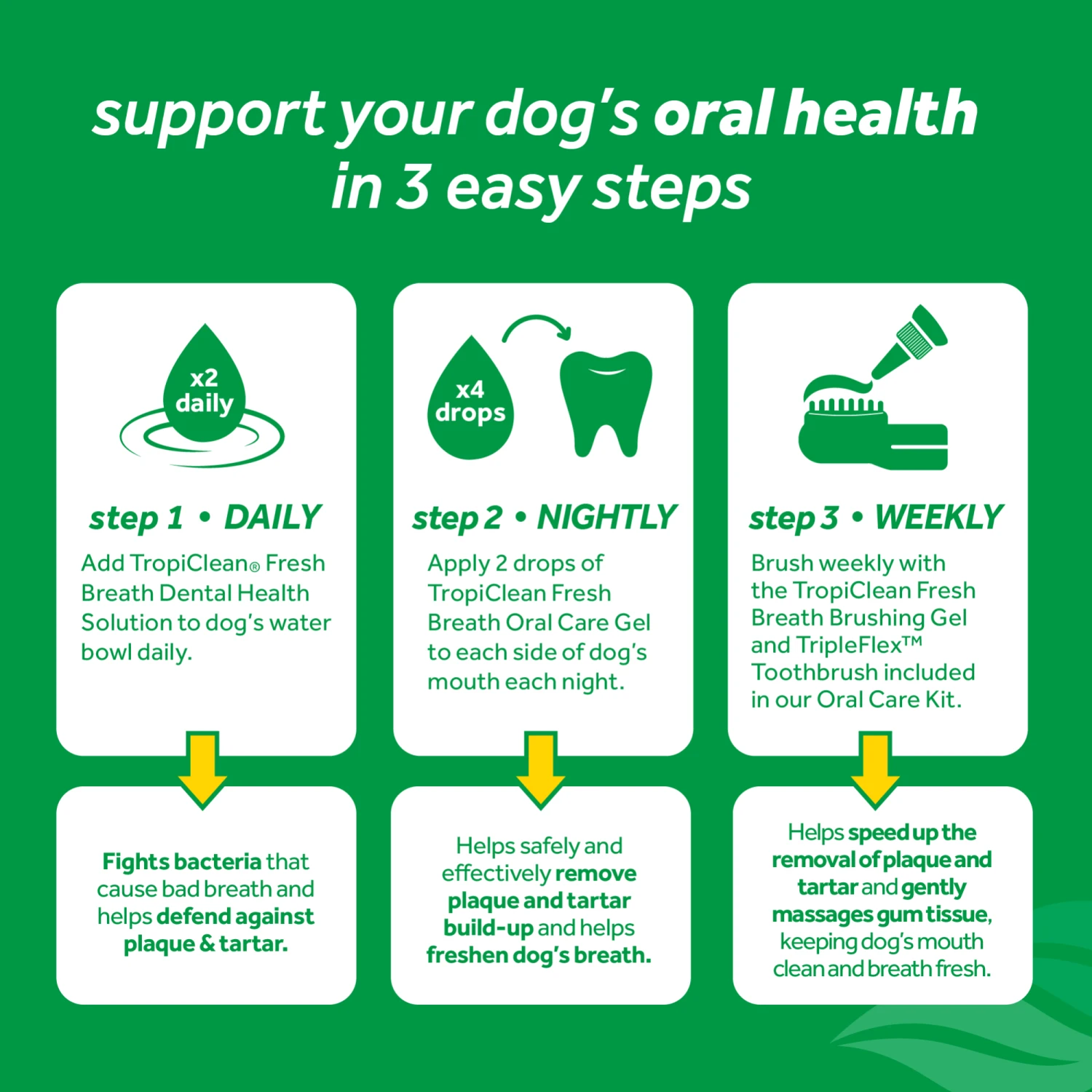 support your dog's oral health in 3 easy steps

x2 daily

step 1 • DAILY

Add TropiClean® Fresh Breath Dental Health Solution to dog's water bowl daily.

Fights bacteria that cause bad breath and helps defend against plaque & tartar.

x4 drops

step 2 • NIGHTLY

Apply 2 drops of TropiClean Fresh Breath Oral Care Gel to each side of dog's mouth each night.

Helps safely and effectively remove plaque and tartar build-up and helps freshen dog's breath.

step 3 • WEEKLY

Brush weekly with the TropiClean Fresh Breath Brushing Gel and TripleFlex™ Toothbrush included in our Oral Care Kit.

Helps speed up the removal of plaque and tartar and gently massages gum tissue, keeping dog's mouth clean and breath fresh.